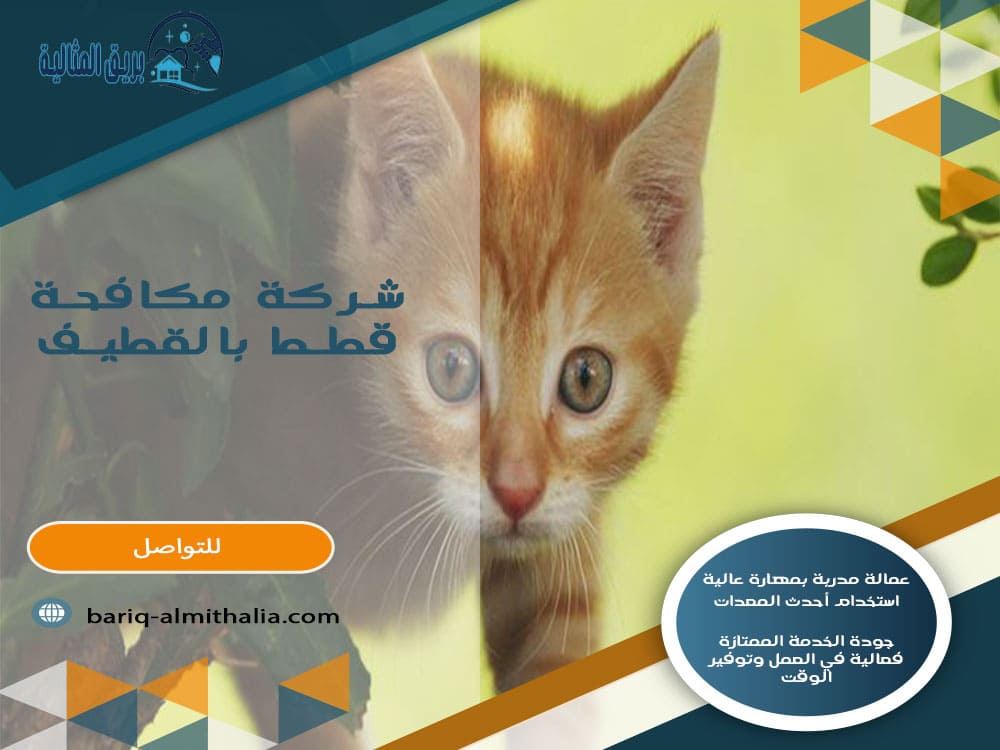 بريق المثالية

شركة مكافحة قطط بالقطيف

للتواصل

bariq-almithalia.com

عمالة مدربة بمهارة عالية
استخدام أحدث المعدات

جودة الخدمة الممتازة
فعالية في العمل وتوفير الوقت